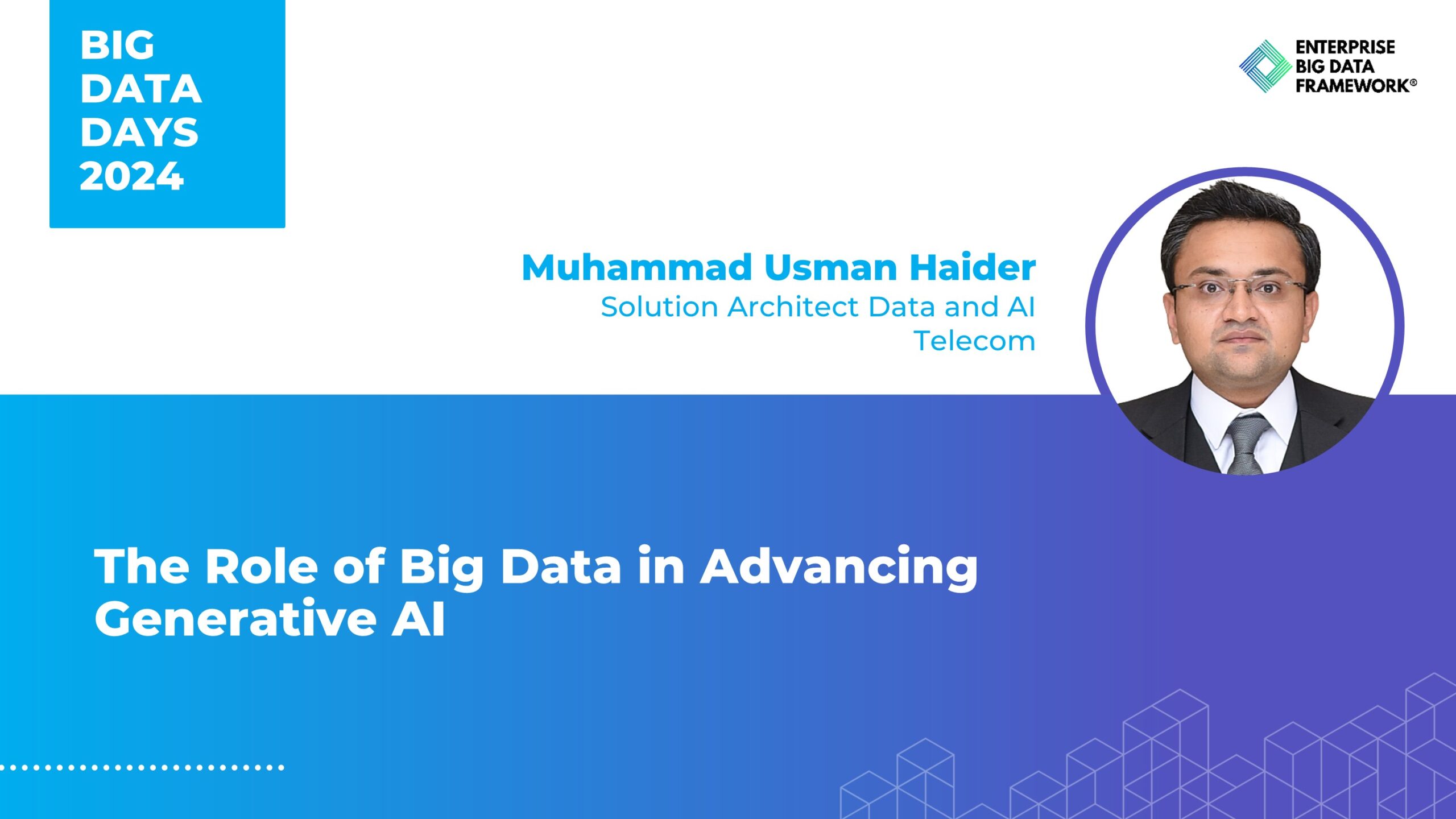 BIG
DATA
DAYS
2024

ENTERPRISE
BIG DATA
FRAMEWORK®

Muhammad Usman Haider
Solution Architect Data and AI
Telecom

The Role of Big Data in Advancing Generative AI